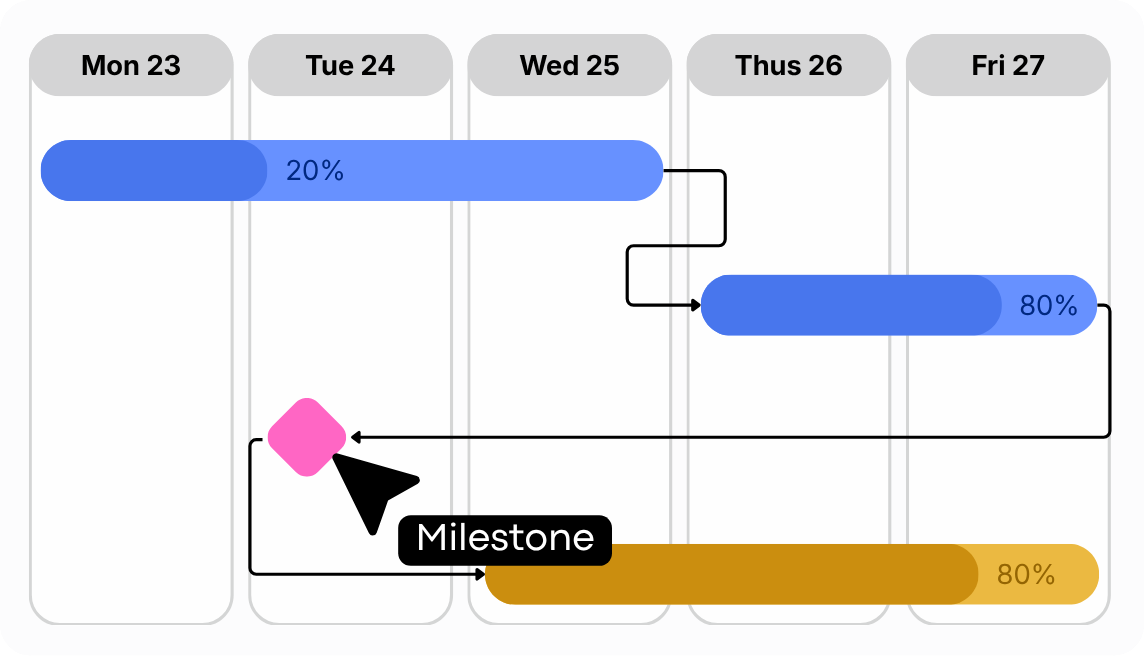 Mon 23
Tue 24
Wed 25
Thus 26
Fri 27

20%

80%

Milestone

80%